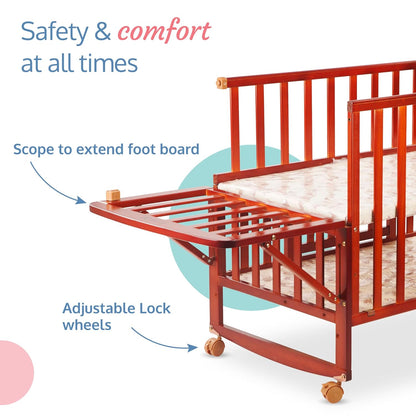 Safety & comfort at all times

Scope to extend foot board

Adjustable Lock wheels